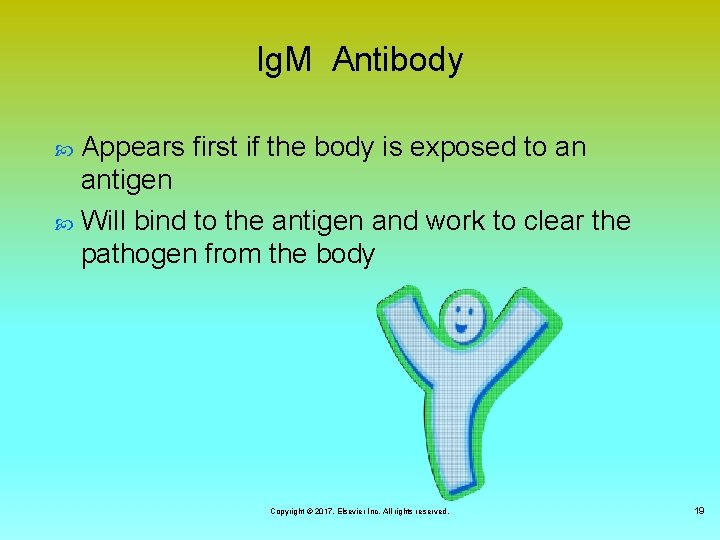 IgM Antibody

Appears first if the body is exposed to an antigen

Will bind to the antigen and work to clear the pathogen from the body

Copyright © 2017, Elsevier Inc. All rights reserved.

19